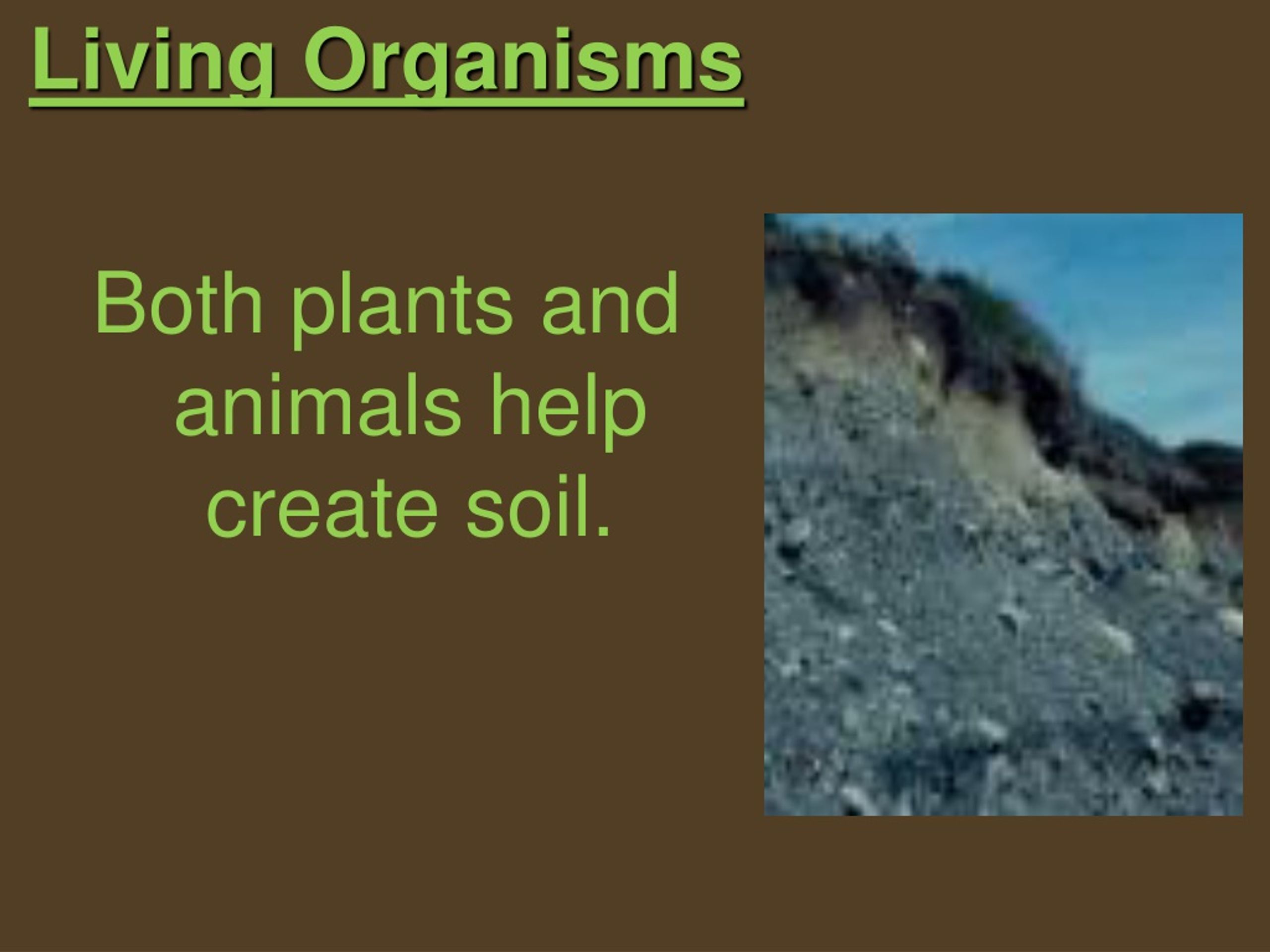 Living Organisms

Both plants and animals help create soil.